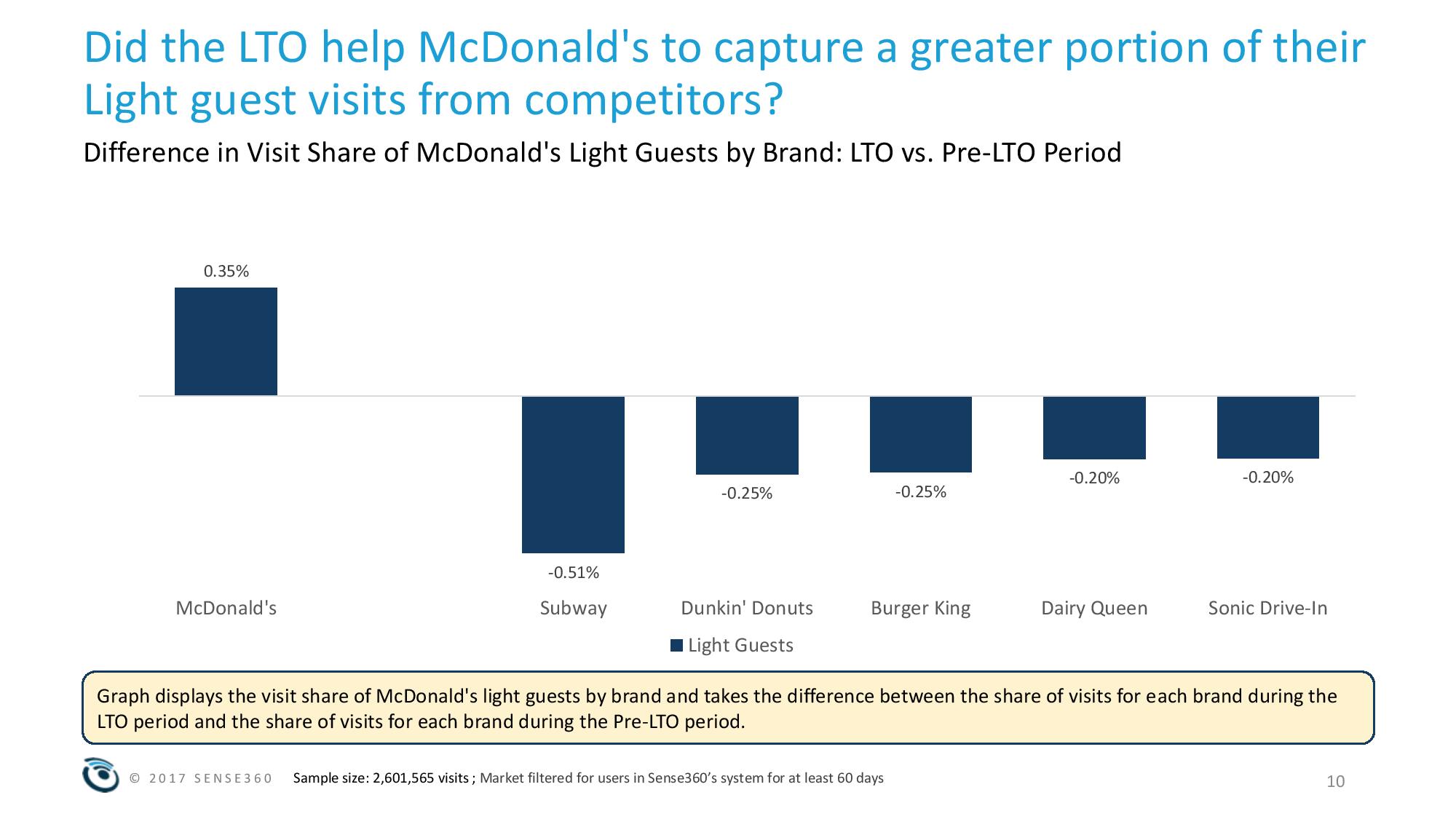 Did the LTO help McDonald's to capture a greater portion of their Light guest visits from competitors?

Difference in Visit Share of McDonald's Light Guests by Brand: LTO vs. Pre-LTO Period

0.35%

-0.51%

-0.25%

-0.25%

-0.20%

-0.20%

McDonald's

Subway

Dunkin' Donuts

Burger King

Dairy Queen

Sonic Drive-In

Light Guests

Graph displays the visit share of McDonald's light guests by brand and takes the difference between the share of visits for each brand during the LTO period and the share of visits for each brand during the Pre-LTO period.

© 2017 SENSE360 Sample size: 2,601,565 visits ; Market filtered for users in Sense360's system for at least 60 days

10